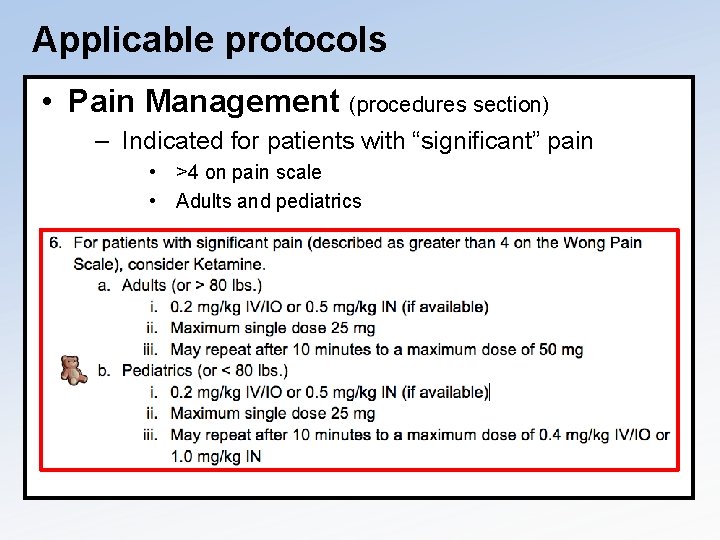 Applicable protocols

• Pain Management (procedures section)

– Indicated for patients with “significant” pain

• >4 on pain scale

• Adults and pediatrics

6. For patients with significant pain (described as greater than 4 on the Wong Pain Scale), consider Ketamine.

a. Adults (or > 80 lbs.)

i. 0.2 mg/kg IV/IO or 0.5 mg/kg IN (if available)

ii. Maximum single dose 25 mg

iii. May repeat after 10 minutes to a maximum dose of 50 mg

b. Pediatrics (or < 80 lbs.)

i. 0.2 mg/kg IV/IO or 0.5 mg/kg IN (if available)

ii. Maximum single dose 25 mg

iii. May repeat after 10 minutes to a maximum dose of 0.4 mg/kg IV/IO or 1.0 mg/kg IN